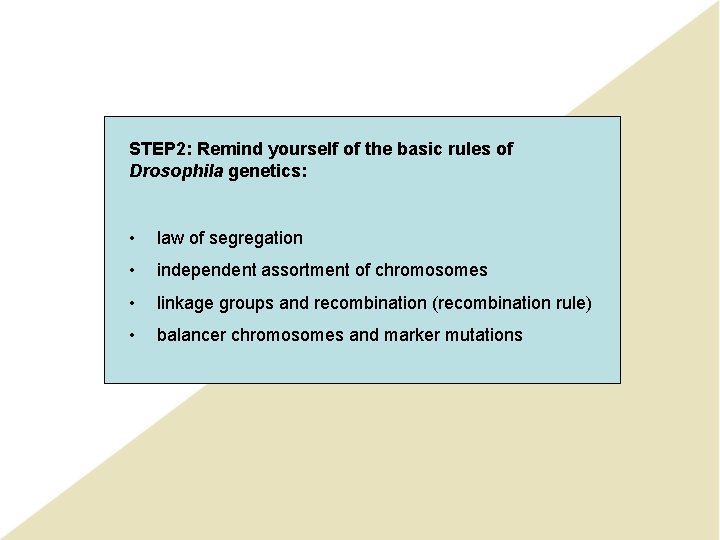 STEP2: Remind yourself of the basic rules of Drosophila genetics:

• law of segregation
• independent assortment of chromosomes
• linkage groups and recombination (recombination rule)
• balancer chromosomes and marker mutations